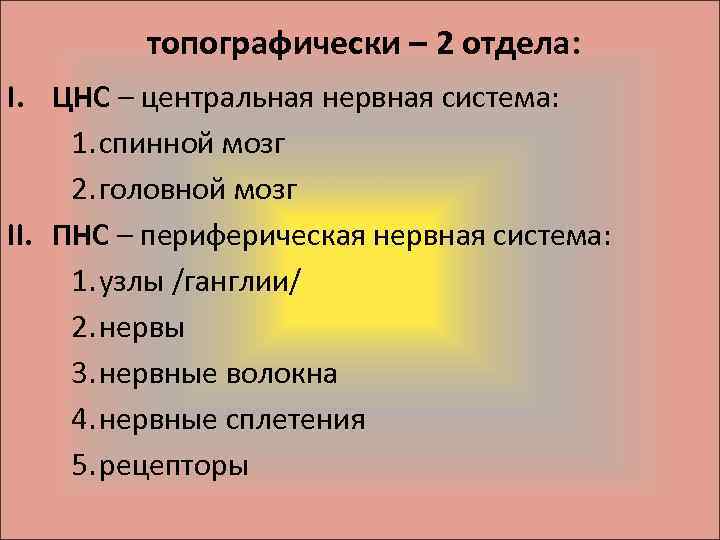 топографически – 2 отдела:

I. ЦНС – центральная нервная система:

1. спинной мозг

2. головной мозг

II. ПНС – периферическая нервная система:

1. узлы /ганглии/

2. нервы

3. нервные волокна

4. нервные сплетения

5. рецепторы